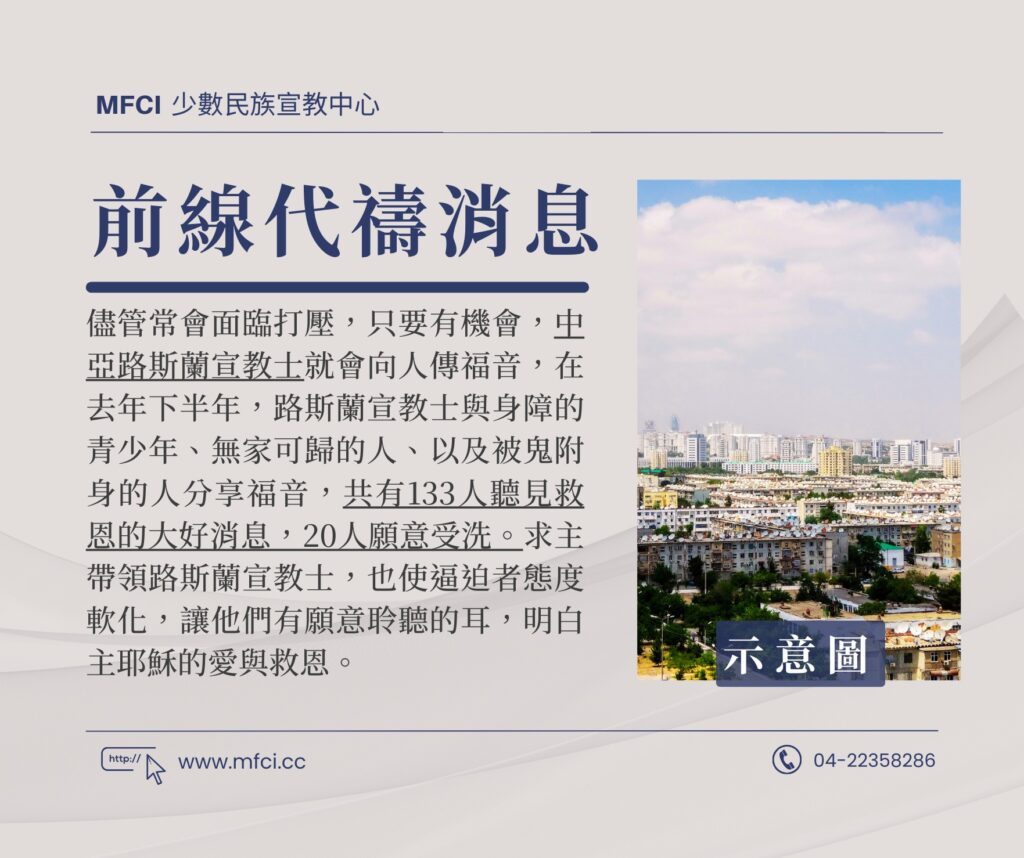 MFCI 少數民族宣教中心

前線代禱消息

儘管常會面臨打壓，只要有機會，中亞路斯蘭宣教士就會向人傳福音，在去年下半年，路斯蘭宣教士與身障的青少年、無家可歸的人、以及被鬼附身的人分享福音，共有133人聽見救恩的大好消息，20人願意受洗。求主帶領路斯蘭宣教士，也使逼迫者態度軟化，讓他們有願意聆聽的耳，明白主耶穌的愛與救恩。

示意圖

http://

www.mfci.cc

04-22358286